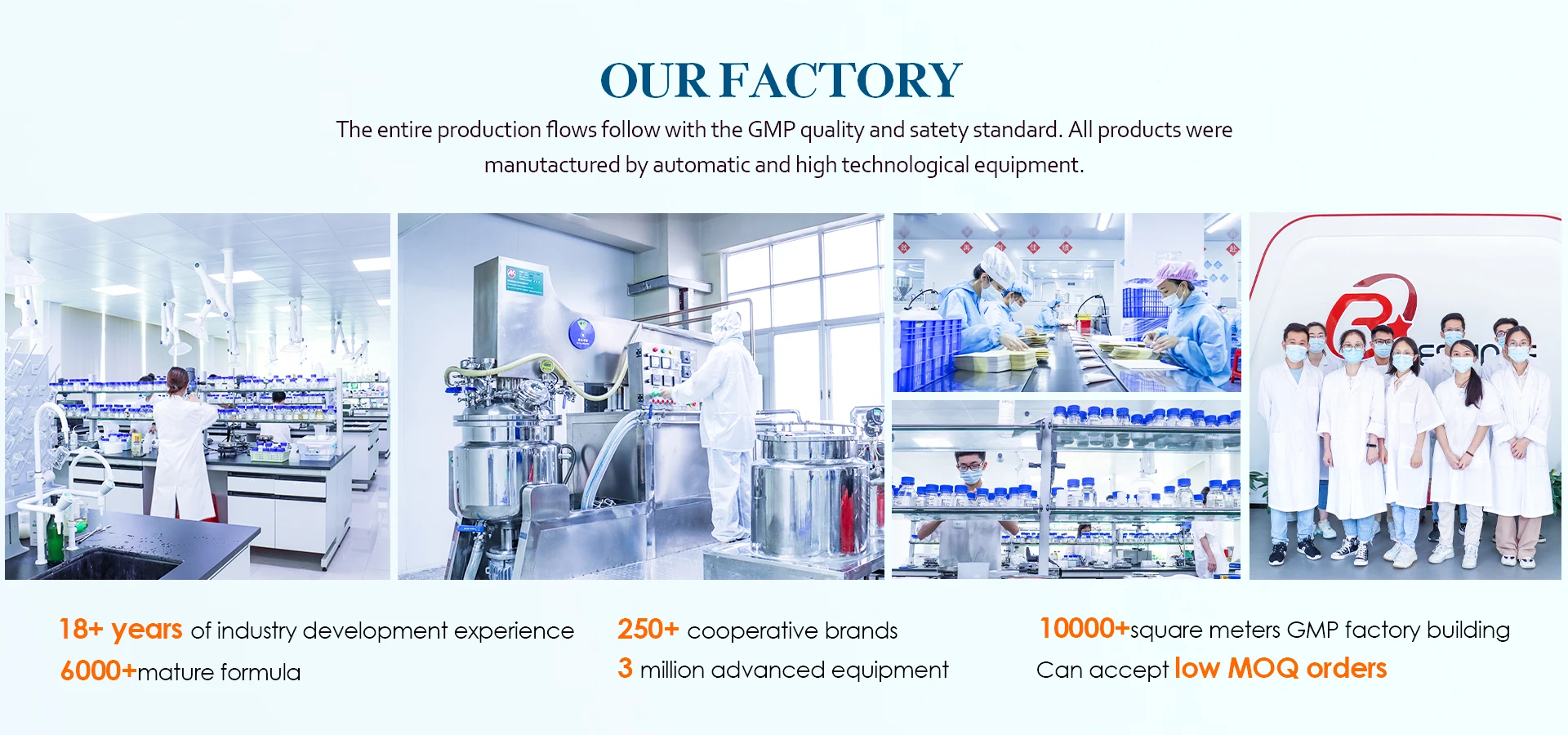 OUR FACTORY

The entire production flows follow with the GMP quality and satety standard. All products were manutactured by automatic and high technological equipment.

18+ years of industry development experience
6000+mature formula

250+ cooperative brands
3 million advanced equipment

10000+square meters GMP factory building
Can accept low MOQ orders